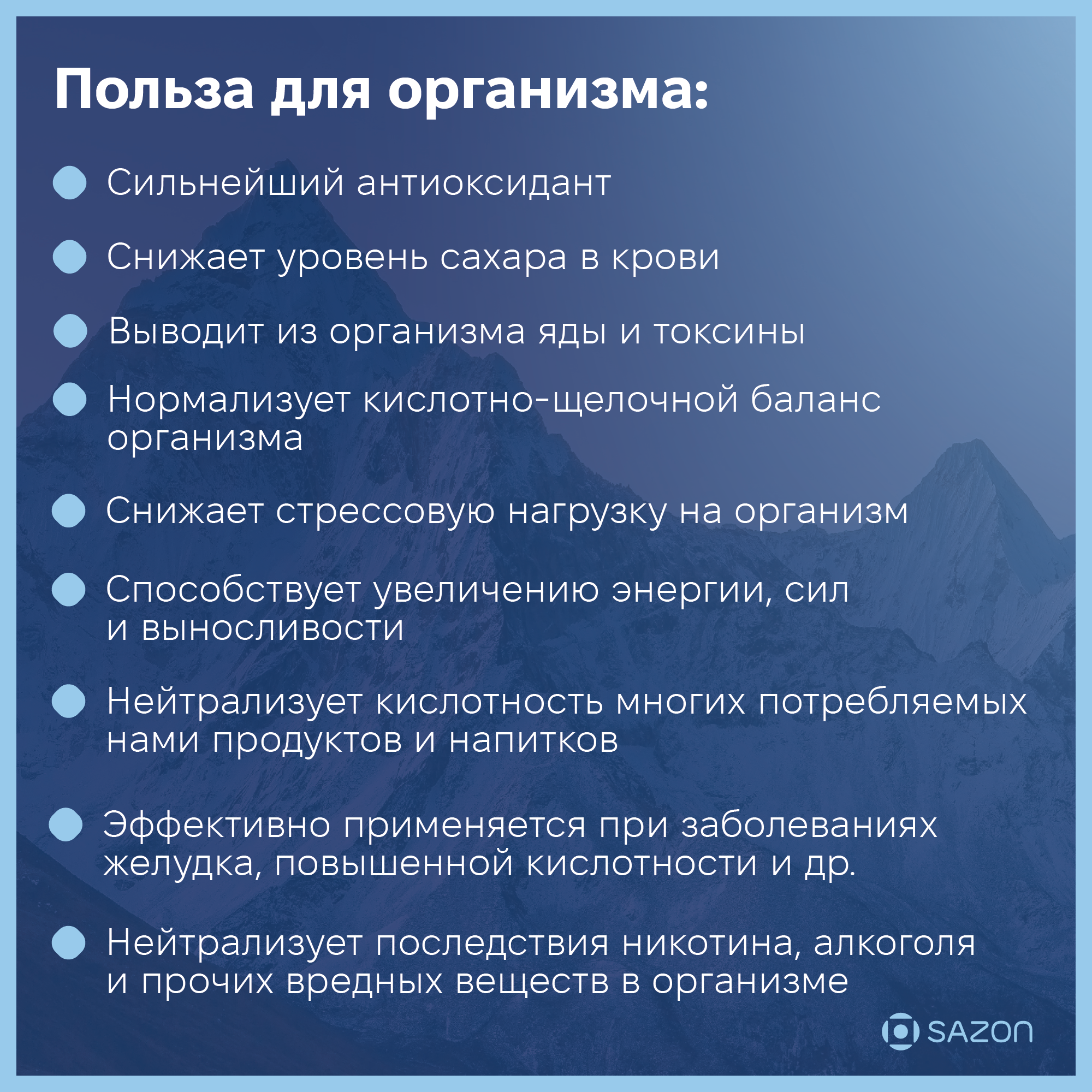 Польза для организма:

Сильнейший антиоксидант

Снижает уровень сахара в крови

Выводит из организма яды и токсины

Нормализует кислотно-щелочной баланс организма

Снижает стрессовую нагрузку на организм

Способствует увеличению энергии, сил и выносливости

Нейтрализует кислотность многих потребляемых нами продуктов и напитков

Эффективно применяется при заболеваниях желудка, повышенной кислотности и др.

Нейтрализует последствия никотина, алкоголя и прочих вредных веществ в организме

SAZON